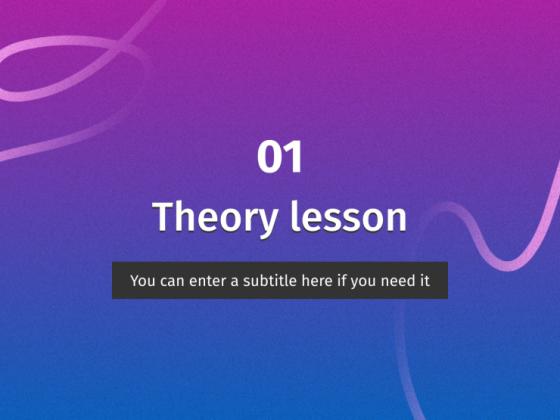 01

Theory lesson

You can enter a subtitle here if you need it